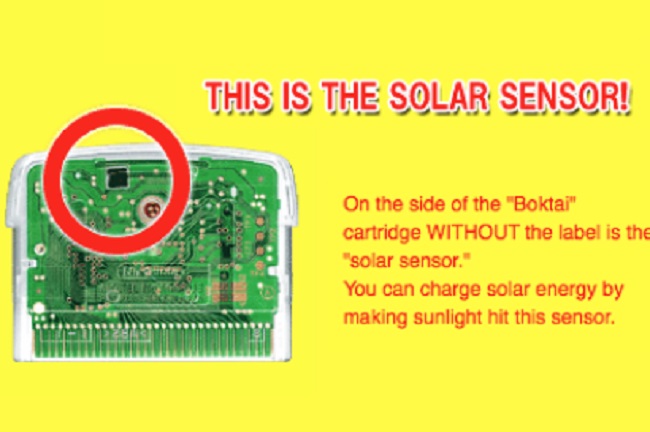 THIS IS THE SOLAR SENSOR!

On the side of the "Boktai" cartridge WITHOUT the label is the "solar sensor."
You can charge solar energy by making sunlight hit this sensor.